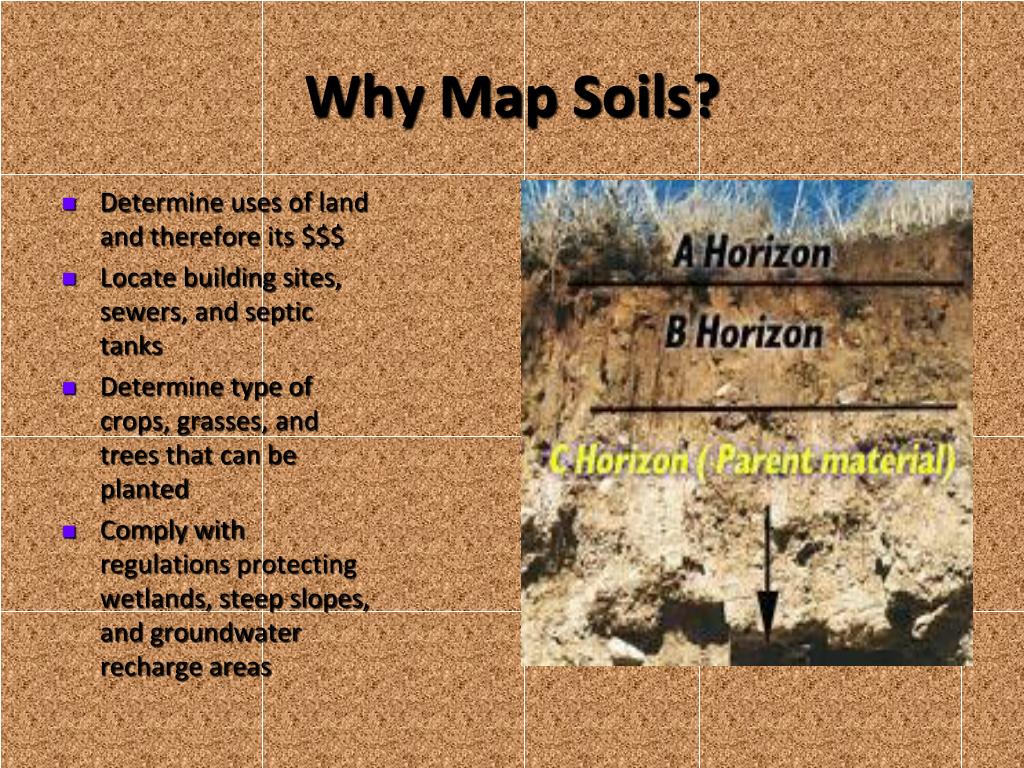 Why Map Soils?

- Determine uses of land and therefore its \$\$\$
- Locate building sites, sewers, and septic tanks
- Determine type of crops, grasses, and trees that can be planted
- Comply with regulations protecting wetlands, steep slopes, and groundwater recharge areas

A Horizon

B Horizon

C Horizon ( Parent material)